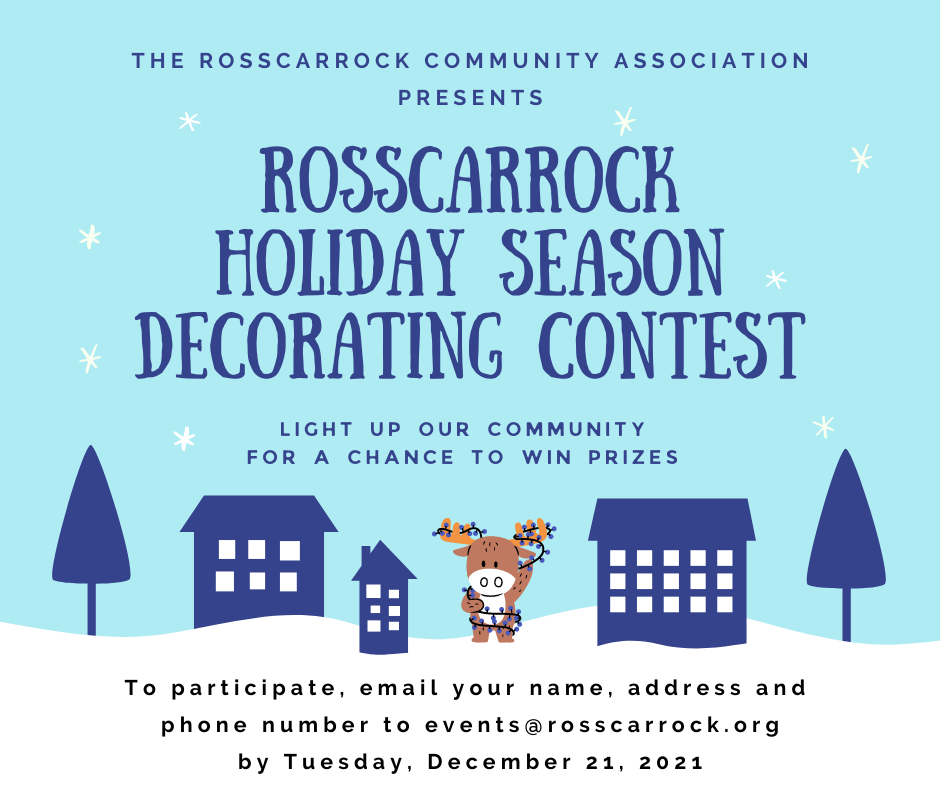 THE ROSSCARROCK COMMUNITY ASSOCIATION PRESENTS

ROSSCARROCK HOLIDAY SEASON DECORATING CONTEST

LIGHT UP OUR COMMUNITY FOR A CHANCE TO WIN PRIZES

To participate, email your name, address and phone number to events@rosscarrock.org by Tuesday, December 21, 2021